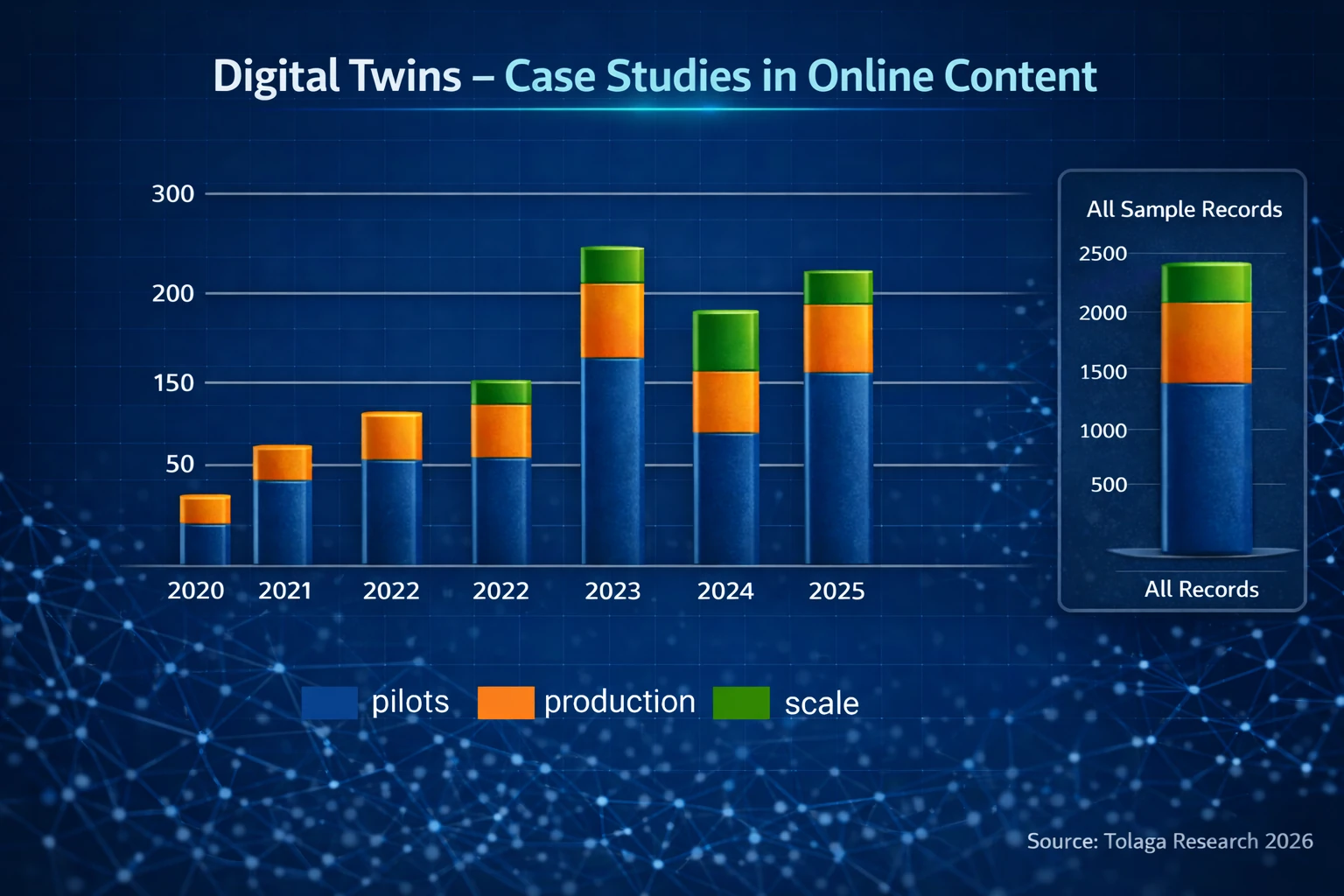 Digital Twins – Case Studies in Online Content

300
200
150
50

2020
2021
2022
2022
2023
2024
2025

All Sample Records
2500
2000
1500
1000
500
All Records

pilots
production
scale

Source: Tolaga Research 2026